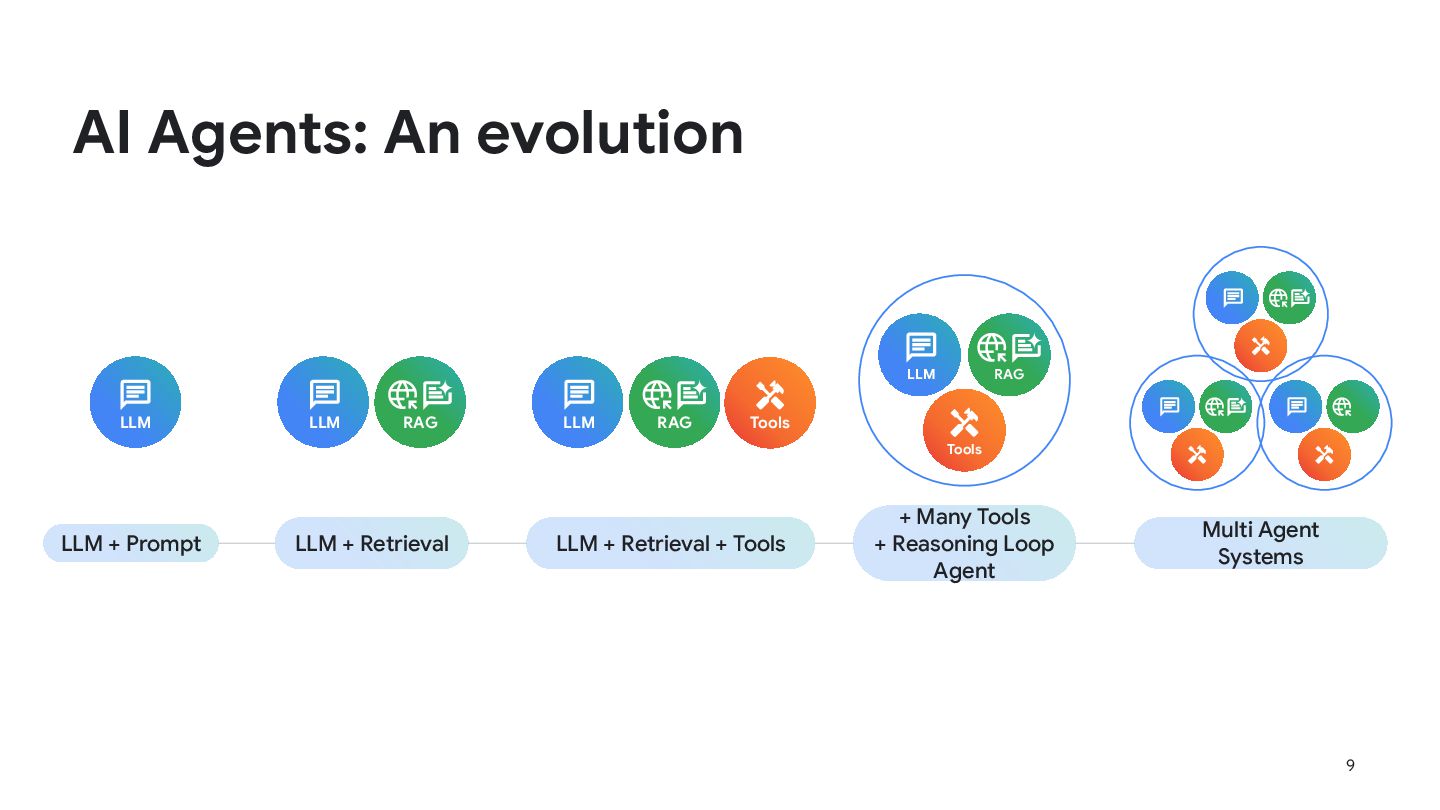 AI Agents: An evolution

LLM

LLM RAG

LLM RAG Tools

LLM RAG Tools

LLM + Prompt

LLM + Retrieval

LLM + Retrieval + Tools

+ Many Tools
+ Reasoning Loop
Agent

Multi Agent
Systems

9